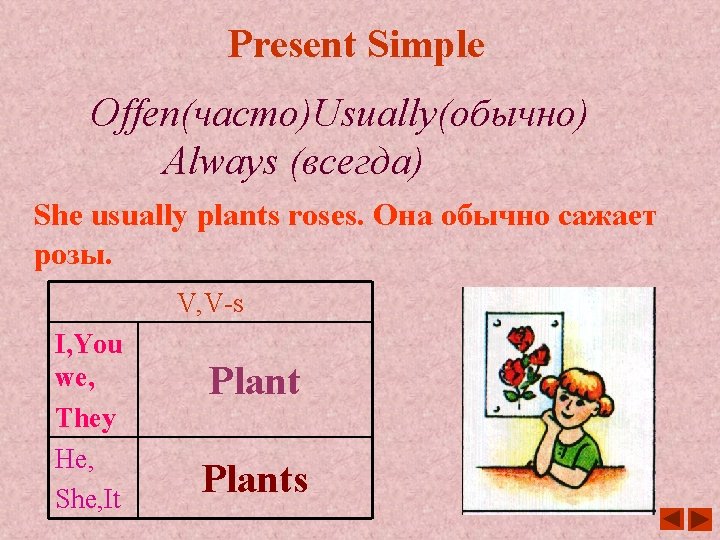 Present Simple

Offen(часто)Usually(обычно) Always (всегда)

She usually plants roses. Она обычно сажает розы.

| V,V-s | |
|---|---|
| I,You we, They | Plant |
| He, She,It | Plants |